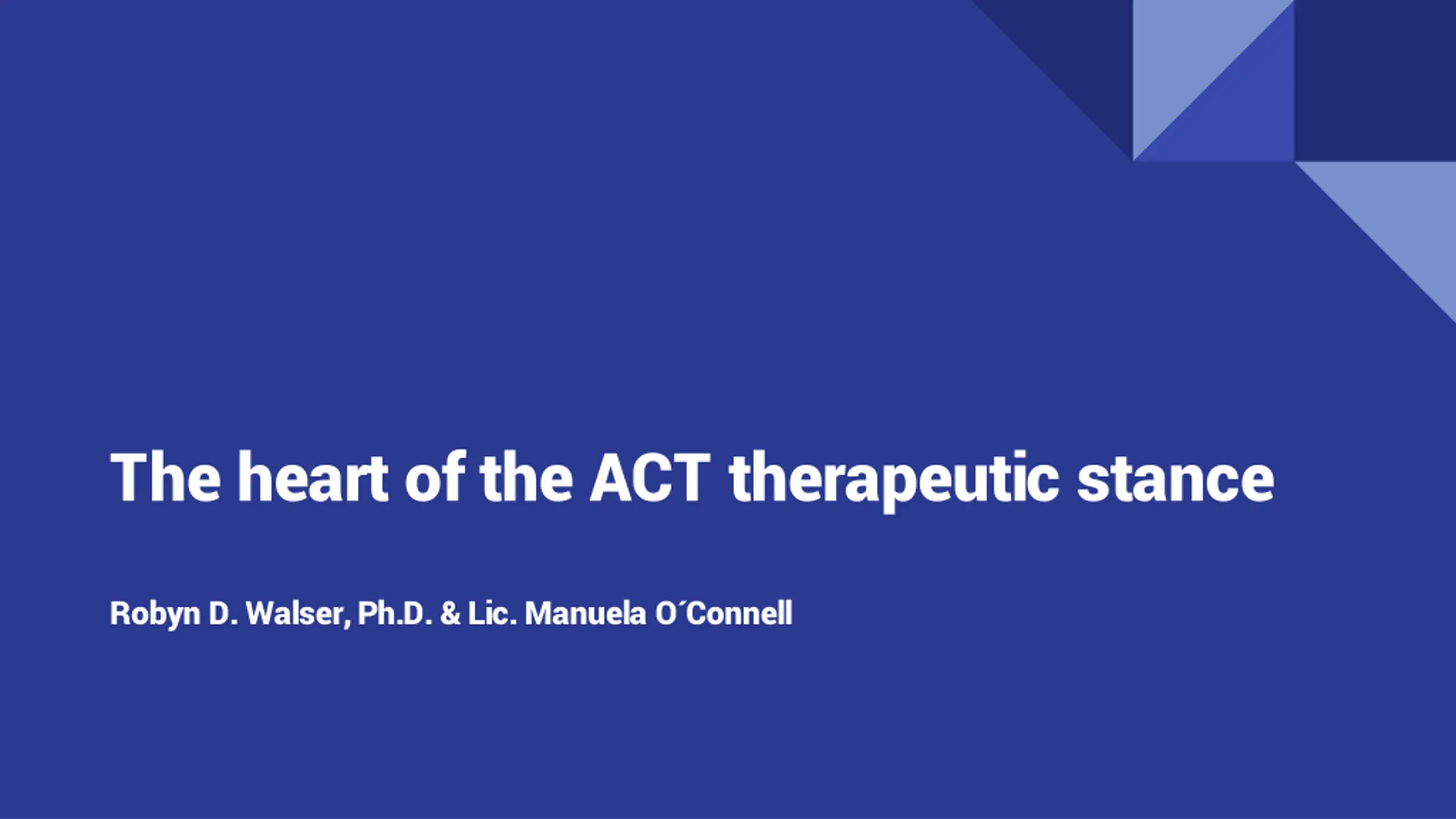 The heart of the ACT therapeutic stance

Robyn D. Walser, Ph.D. & Lic. Manuela O´Connell